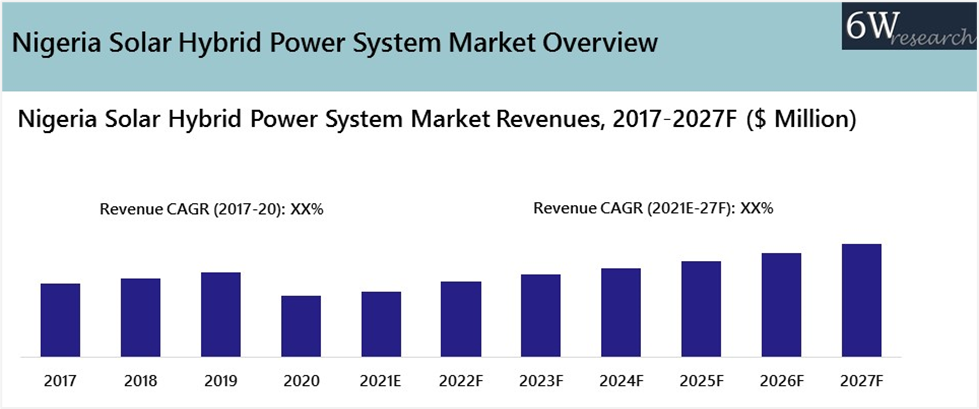 Nigeria Solar Hybrid Power System Market Overview

6W research

Nigeria Solar Hybrid Power System Market Revenues, 2017-2027F ($ Million)

Revenue CAGR (2017-20): XX%

Revenue CAGR (2021E-27F): XX%

2017 2018 2019 2020 2021E 2022F 2023F 2024F 2025F 2026F 2027F